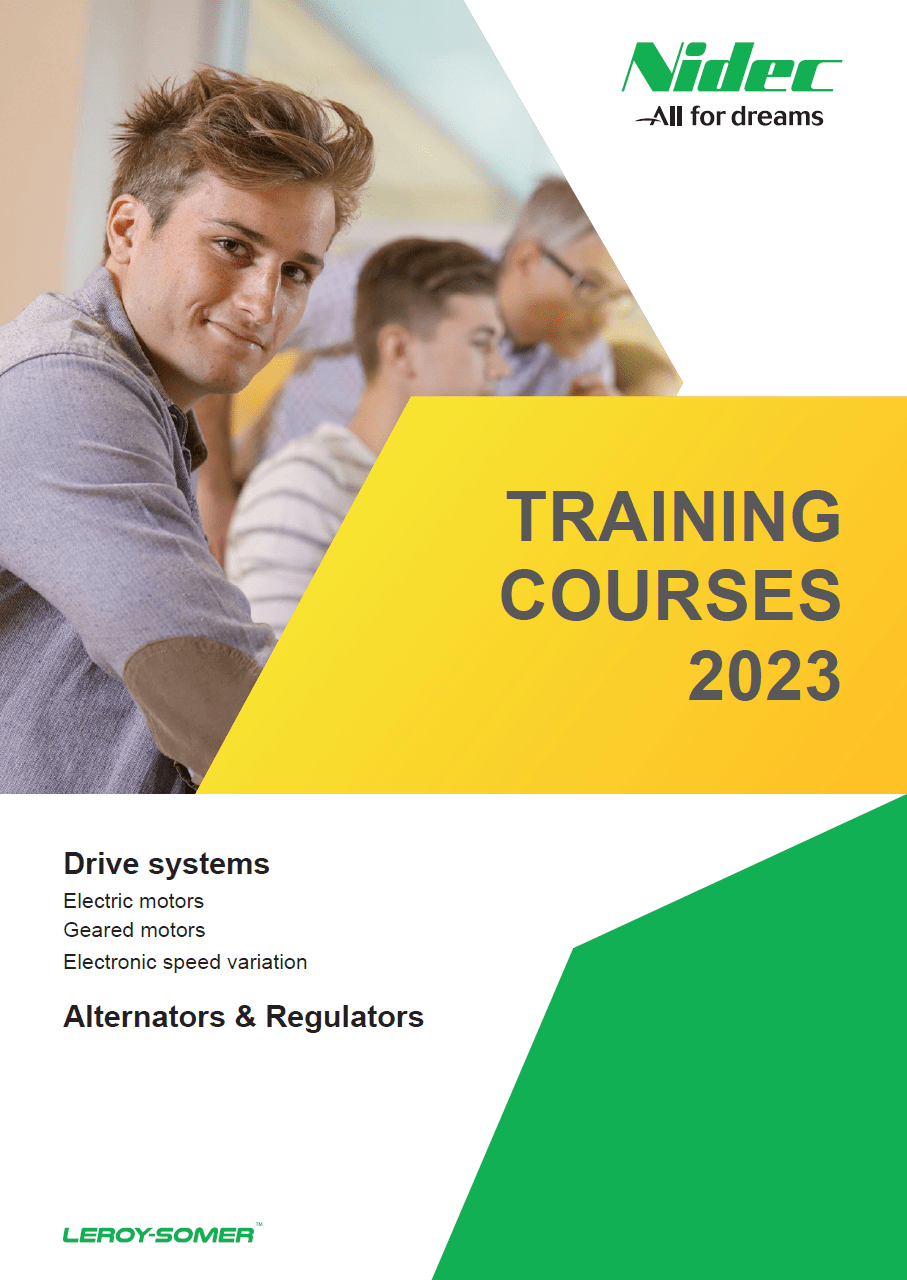 Nidec
All for dreams

TRAINING COURSES 2023

Drive systems
Electric motors
Geared motors
Electronic speed variation

Alternators & Regulators

LEROY-SOMER™